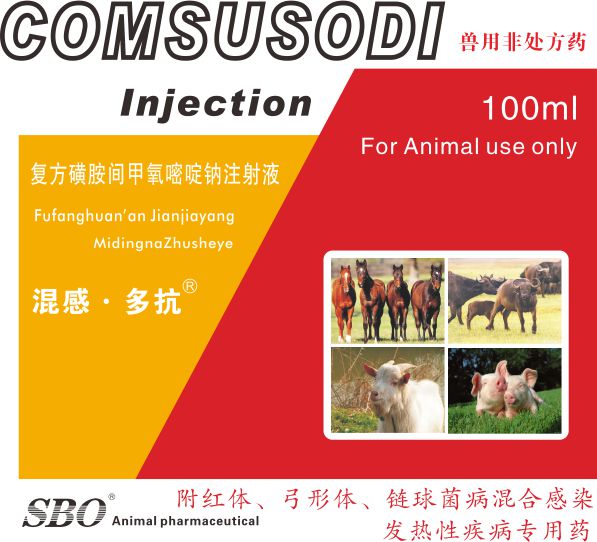 COMSUSODI

兽用非处方药

Injection

100ml

For Animal use only

复方磺胺间甲氧嘧啶钠注射液

Fufanghuan'an Jianjiayang MidingnaZhusheye

混感 · 多抗®

SBO®
Animal pharmaceutical

附红体、弓形体、链球菌病混合感染
发热性疾病专用药